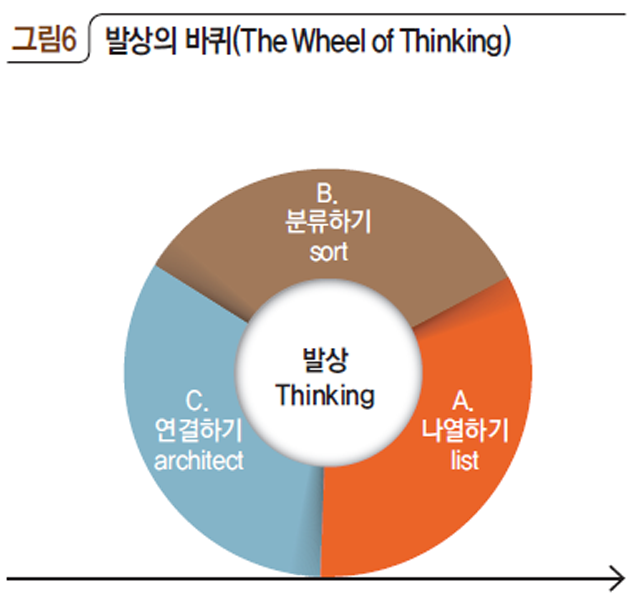 그림6 발상의 바퀴(The Wheel of Thinking)

B.
분류하기
sort

발상
Thinking

C.
연결하기
architect

A.
나열하기
list